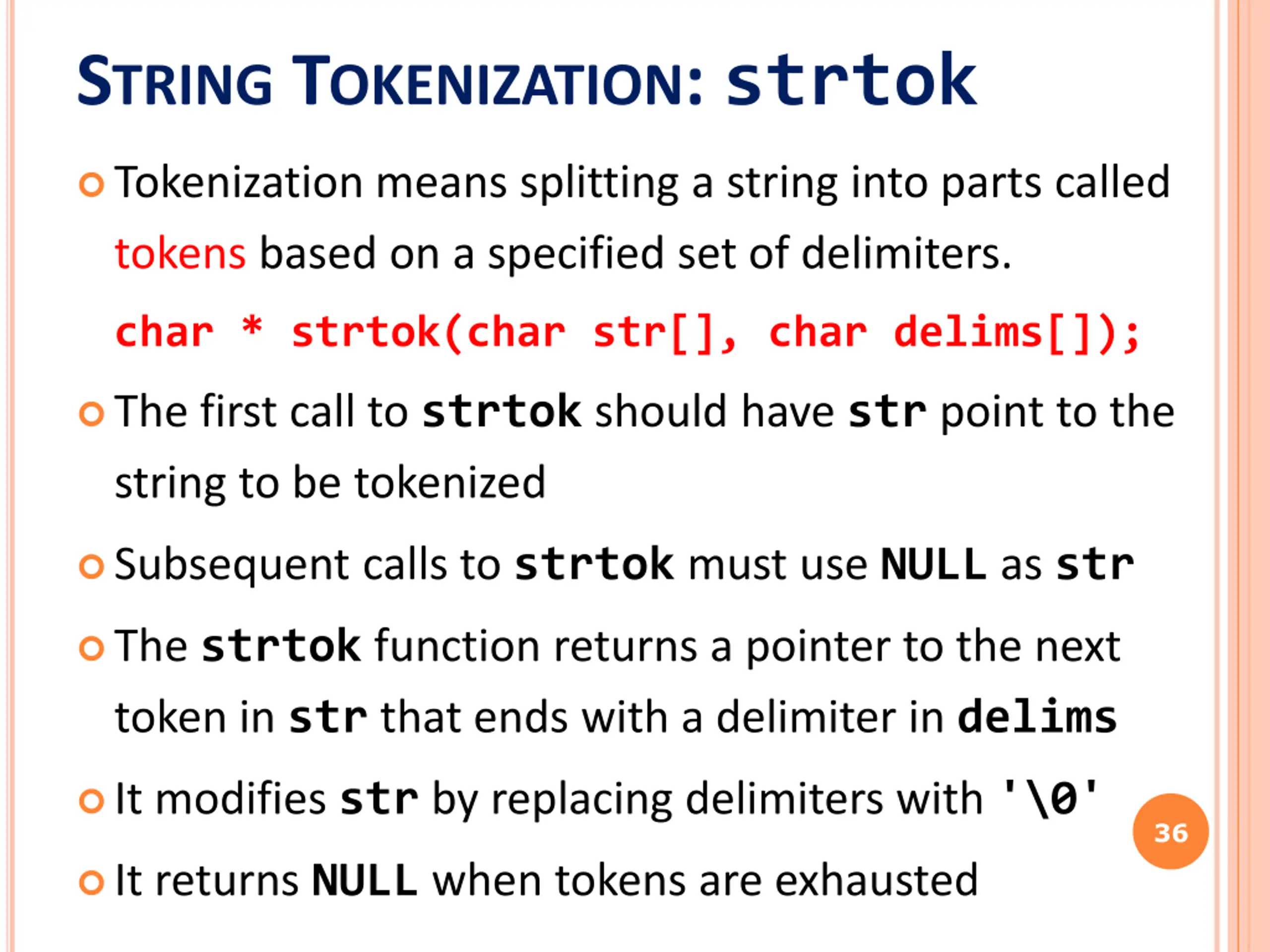 STRING TOKENIZATION: strtok

Tokenization means splitting a string into parts called tokens based on a specified set of delimiters.

char * strtok(char str[], char delims[]);

The first call to strtok should have str point to the string to be tokenized

Subsequent calls to strtok must use NULL as str

The strtok function returns a pointer to the next token in str that ends with a delimiter in delims

It modifies str by replacing delimiters with '\0'

It returns NULL when tokens are exhausted

36